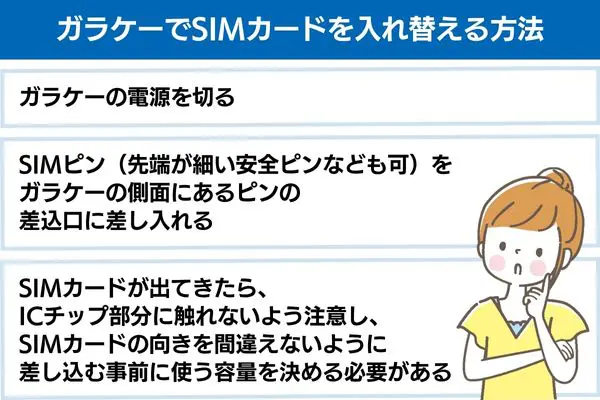 ガラケーでSIMカードを入れ替える方法

ガラケーの電源を切る

SIMピン（先端が細い安全ピンなども可）をガラケーの側面にあるピンの差込口に差し入れる

SIMカードが出てきたら、ICチップ部分に触れないよう注意し、SIMカードの向きを間違えないように差し込む事前に使う容量を決める必要がある